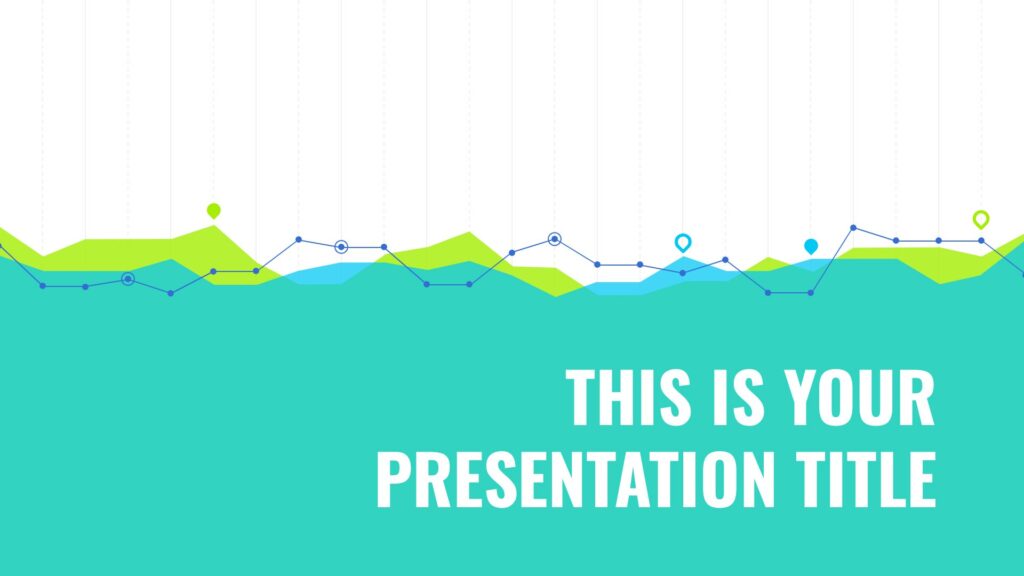 THIS IS YOUR PRESENTATION TITLE